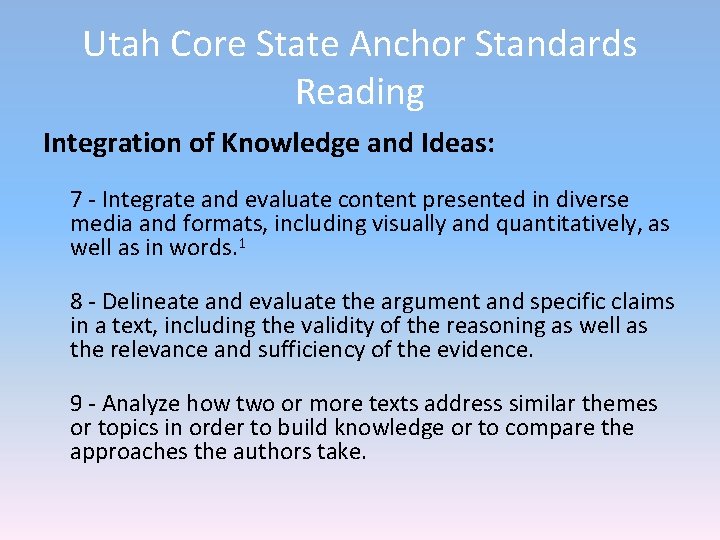 Utah Core State Anchor Standards
Reading

Integration of Knowledge and Ideas:

7 - Integrate and evaluate content presented in diverse media and formats, including visually and quantitatively, as well as in words.$^1$

8 - Delineate and evaluate the argument and specific claims in a text, including the validity of the reasoning as well as the relevance and sufficiency of the evidence.

9 - Analyze how two or more texts address similar themes or topics in order to build knowledge or to compare the approaches the authors take.